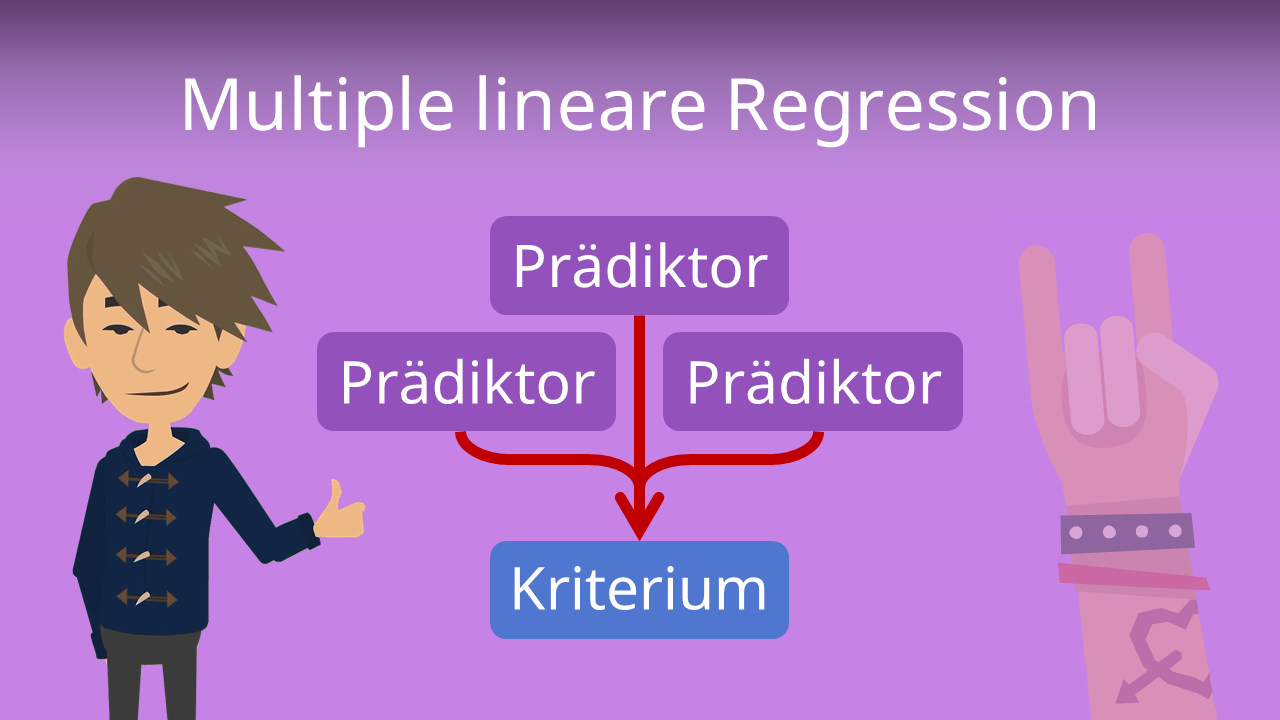 Multiple lineare Regression

Prädiktor

Prädiktor

Prädiktor

Kriterium